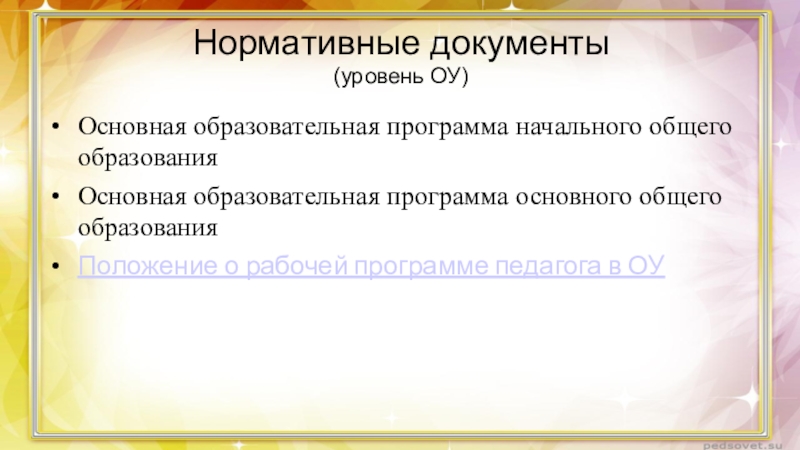 Нормативные документы
(уровень ОУ)

• Основная образовательная программа начального общего образования

• Основная образовательная программа основного общего образования

• Положение о рабочей программе педагога в ОУ

pedsovet.su